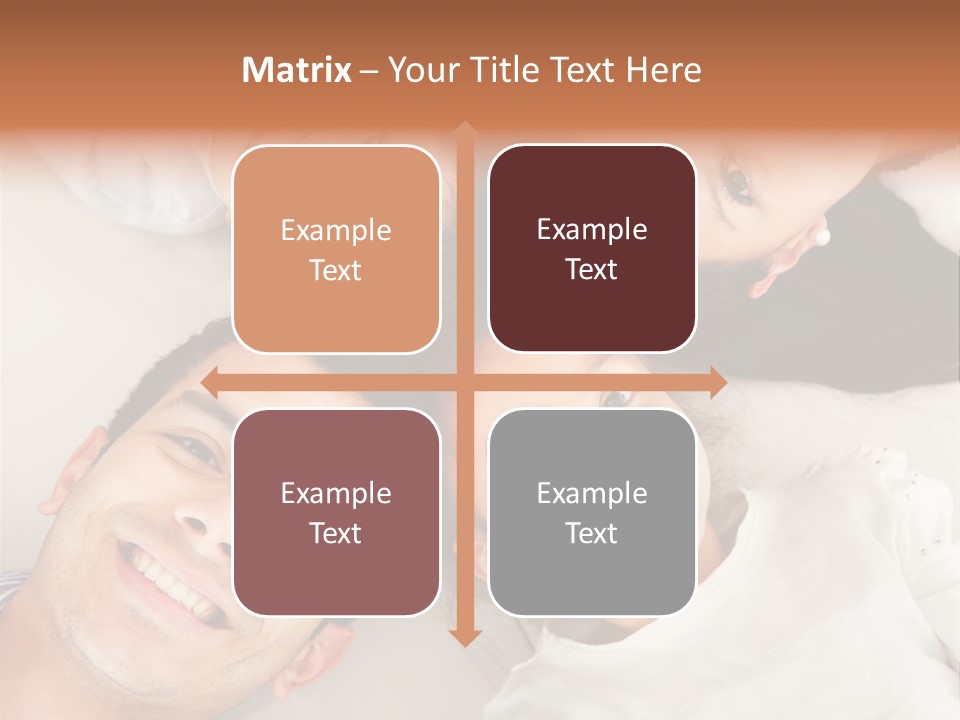 Matrix – Your Title Text Here

Example Text

Example Text

Example Text

Example Text